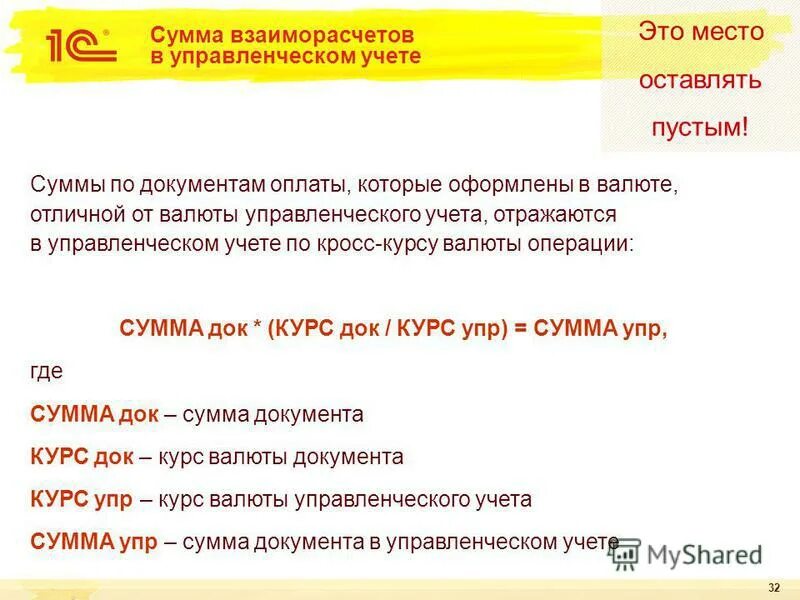 1С

Сумма взаиморасчетов в управленческом учете

Это место оставлять пустым!

Суммы по документам оплаты, которые оформлены в валюте, отличной от валюты управленческого учета, отражаются в управленческом учете по кросс-курсу валюты операции:

СУММА док * (КУРС док / КУРС упр) = СУММА упр,

где

СУММА док – сумма документа

КУРС док – курс валюты документа

КУРС упр – курс валюты управленческого учета

СУММА упр – сумма документа в управленческом учете

MyShared

32